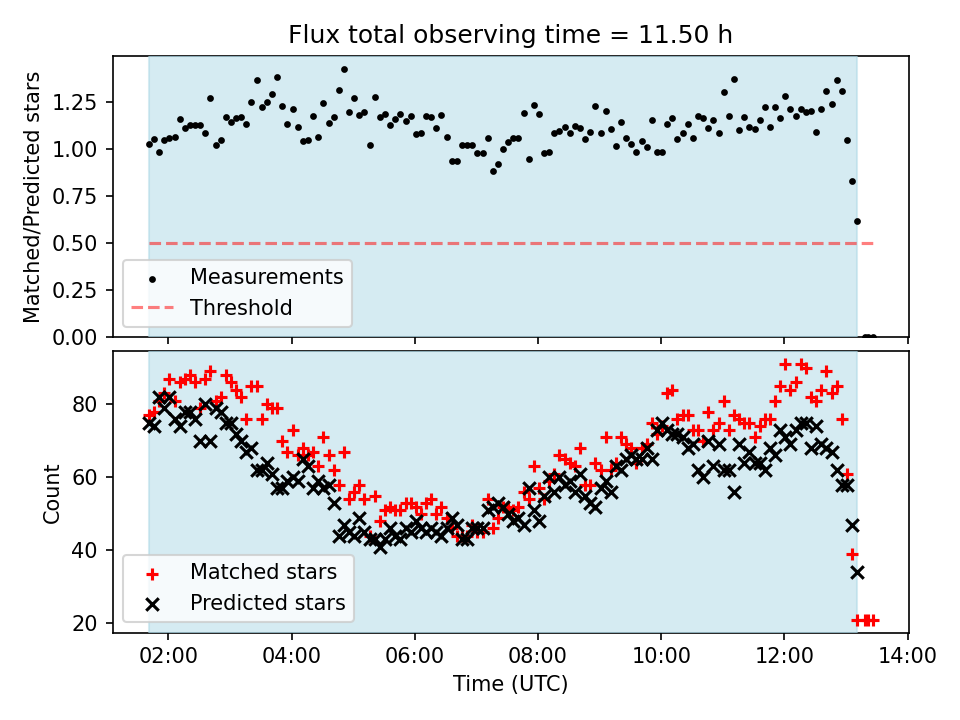 Flux total observing time = 11.50 h

Matched/Predicted stars

1.25
1.00
0.75
0.50
0.25
0.00

Measurements
Threshold

Count

80
60
40
20

Matched stars
Predicted stars

02:00 04:00 06:00 08:00 10:00 12:00 14:00

Time (UTC)